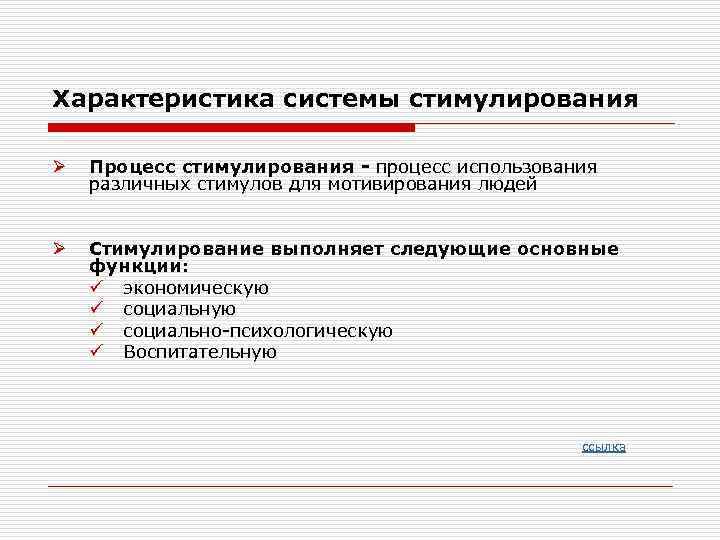 Характеристика системы стимулирования

➢ Процесс стимулирования - процесс использования различных стимулов для мотивирования людей

➢ Стимулирование выполняет следующие основные функции:
✓ экономическую
✓ социальную
✓ социально-психологическую
✓ Воспитательную

ссылка